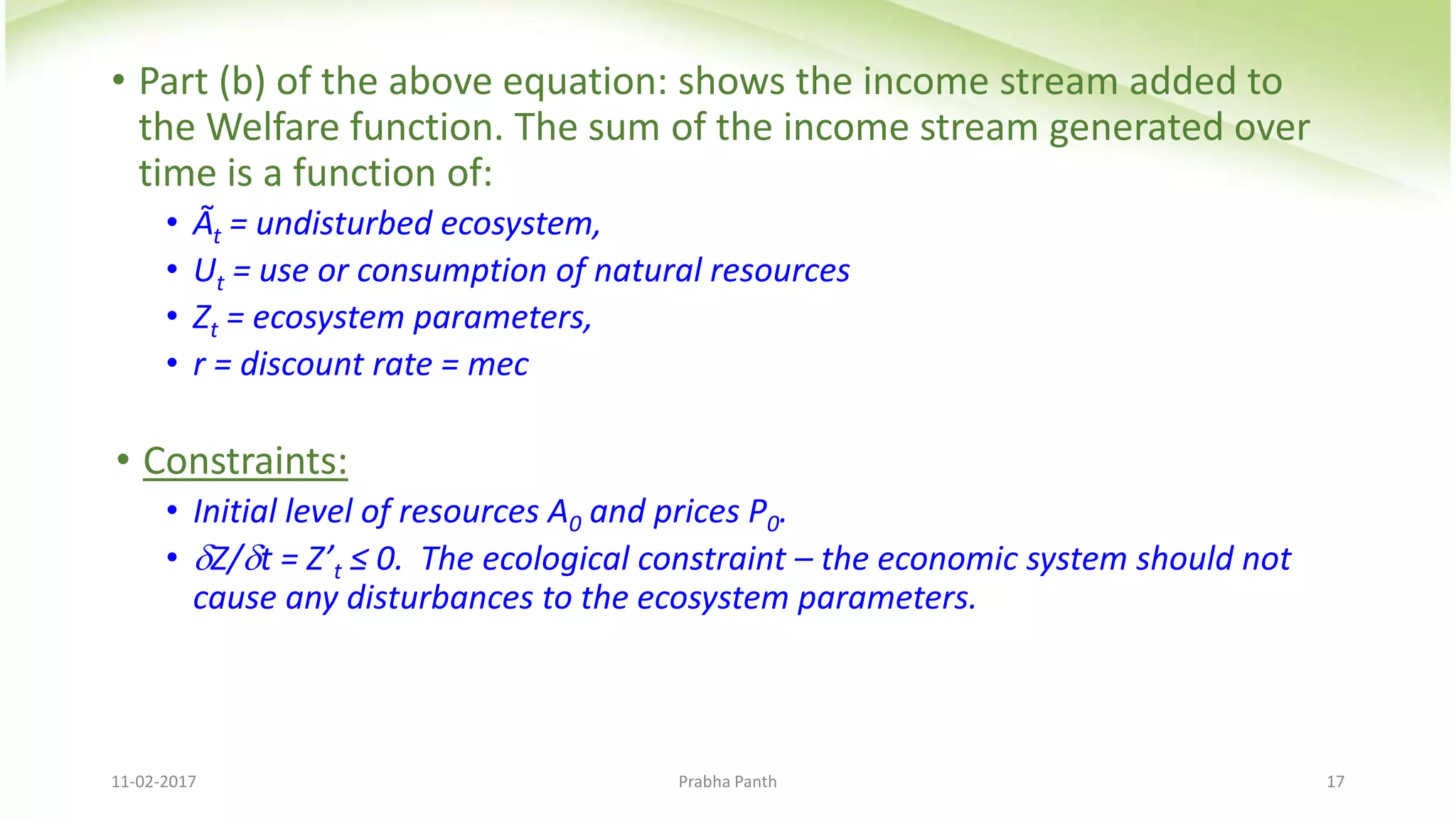 • Part (b) of the above equation: shows the income stream added to the Welfare function. The sum of the income stream generated over time is a function of:

• $\tilde{A}_t$ = undisturbed ecosystem,
• $U_t$ = use or consumption of natural resources
• $Z_t$ = ecosystem parameters,
• r = discount rate = mec

• Constraints:

• Initial level of resources $A_0$ and prices $P_0$.
• $\delta Z/\delta t = Z'_t \leq 0$. The ecological constraint – the economic system should not cause any disturbances to the ecosystem parameters.

11-02-2017
Prabha Panth
17